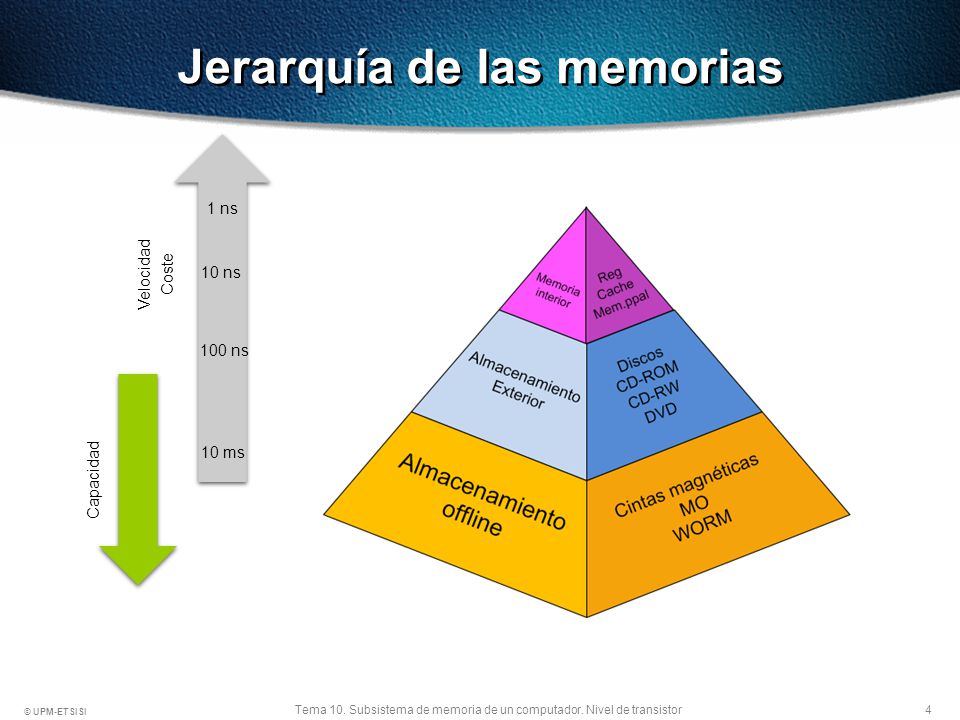 Jerarquía de las memorias

Velocidad
Coste

1 ns

10 ns

100 ns

10 ms

Capacidad

Memoria interior

Reg
Cache
Mem.ppal

Almacenamiento Exterior

Discos
CD-ROM
CD-RW
DVD

Almacenamiento offline

Cintas magnéticas
MO
WORM

© UPM-ETSISI

Tema 10. Subsistema de memoria de un computador. Nivel de transistor

4